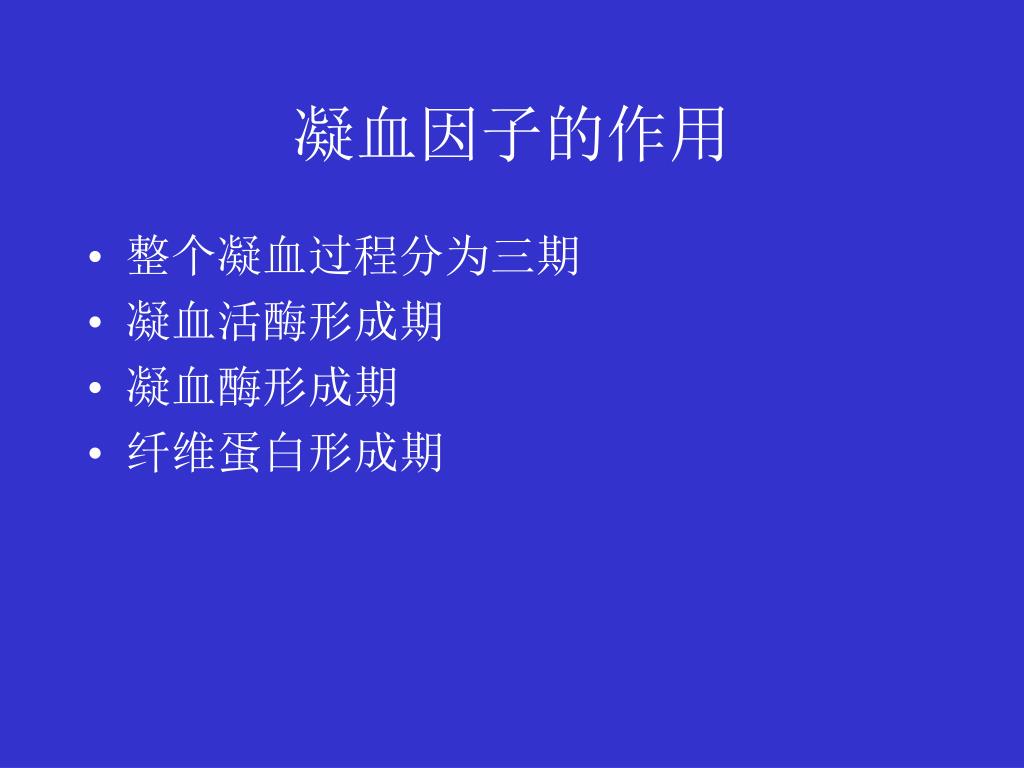 凝血因子的作用

• 整个凝血过程分为三期
• 凝血活酶形成期
• 凝血酶形成期
• 纤维蛋白形成期